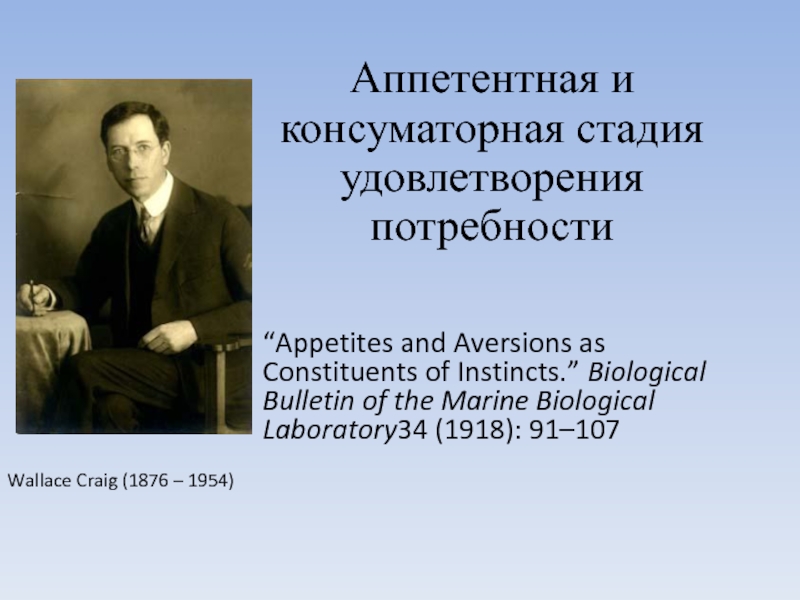 Аппетентная и консуматорная стадия удовлетворения потребности

“Appetites and Aversions as Constituents of Instincts.” Biological Bulletin of the Marine Biological Laboratory34 (1918): 91–107

Wallace Craig (1876 – 1954)